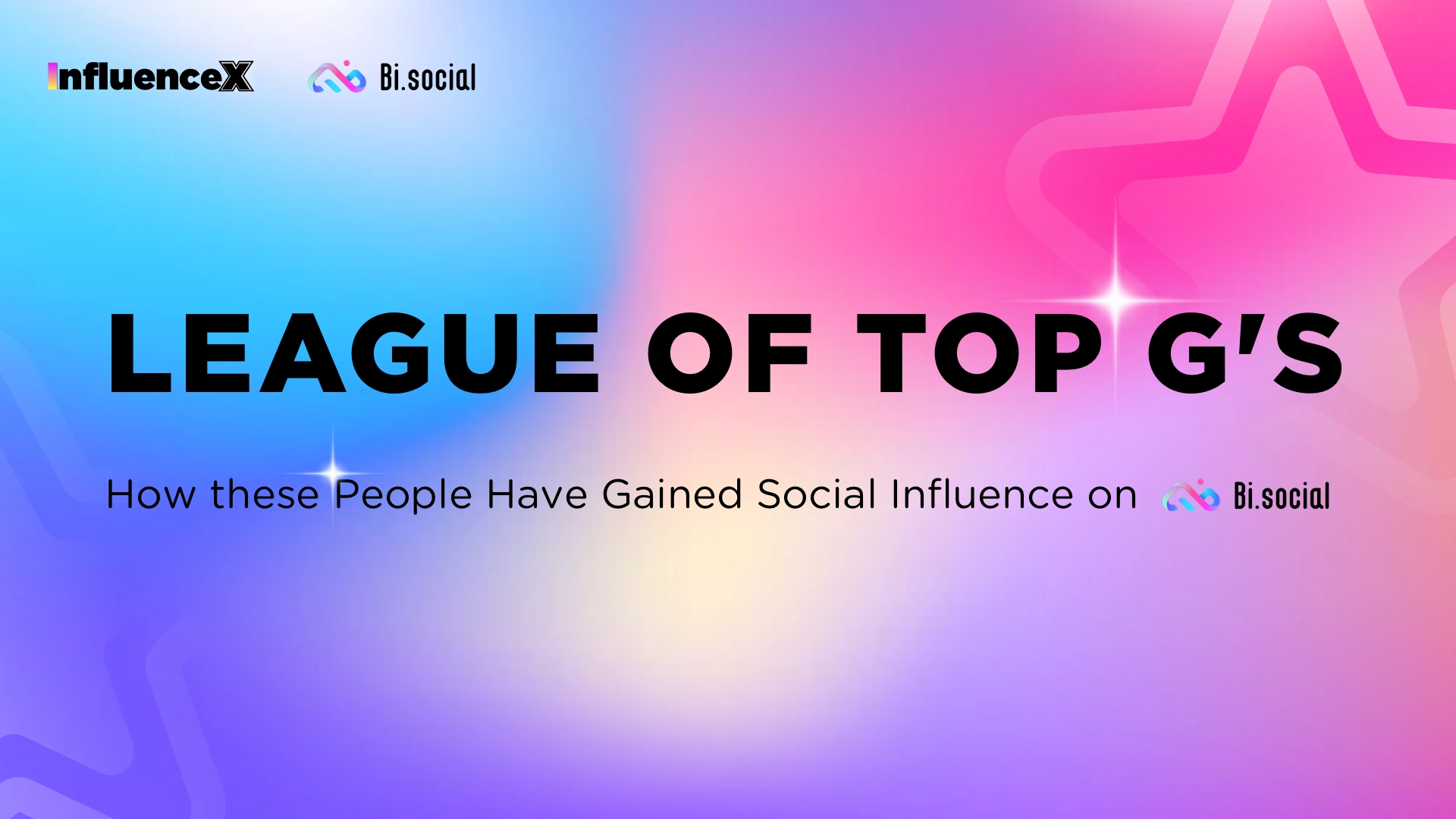 InfluenceX Bi.social

LEAGUE OF TOP G'S

How these People Have Gained Social Influence on Bi.social